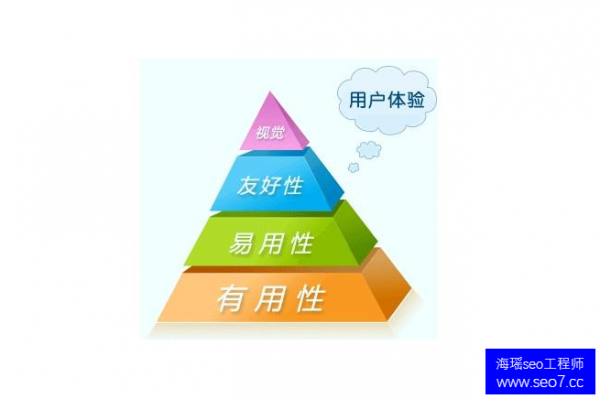 用户体验

视觉

友好性

易用性

有用性

海瑶seo工程师
www.seo7.cc